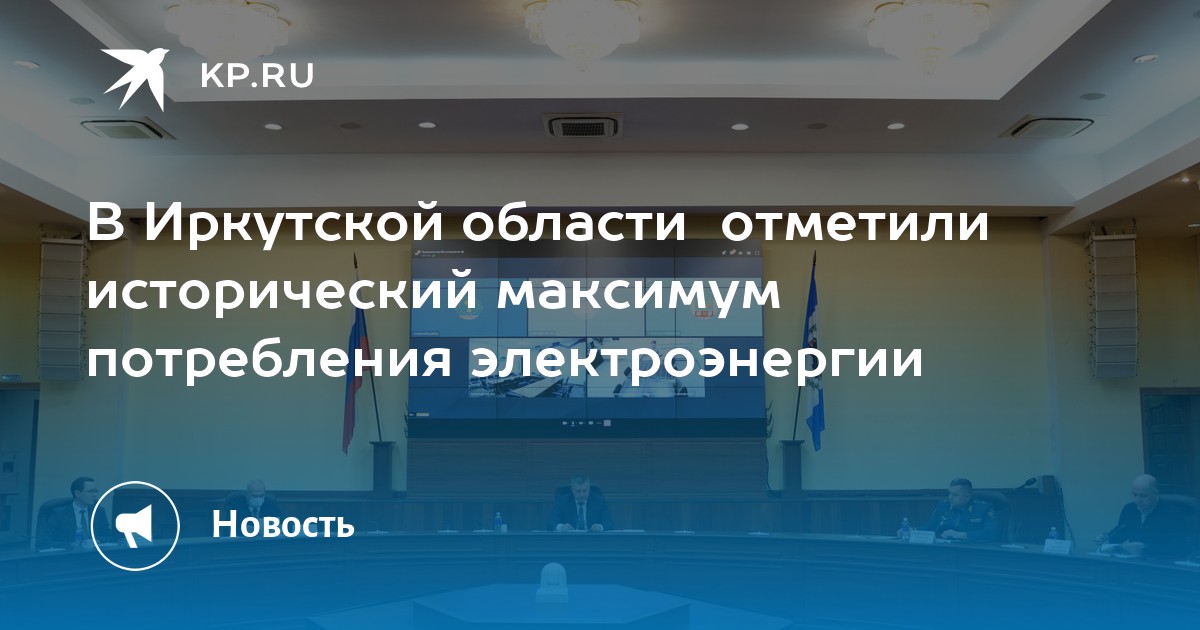 KP.RU

В Иркутской области отметили исторический максимум потребления электроэнергии

Новость